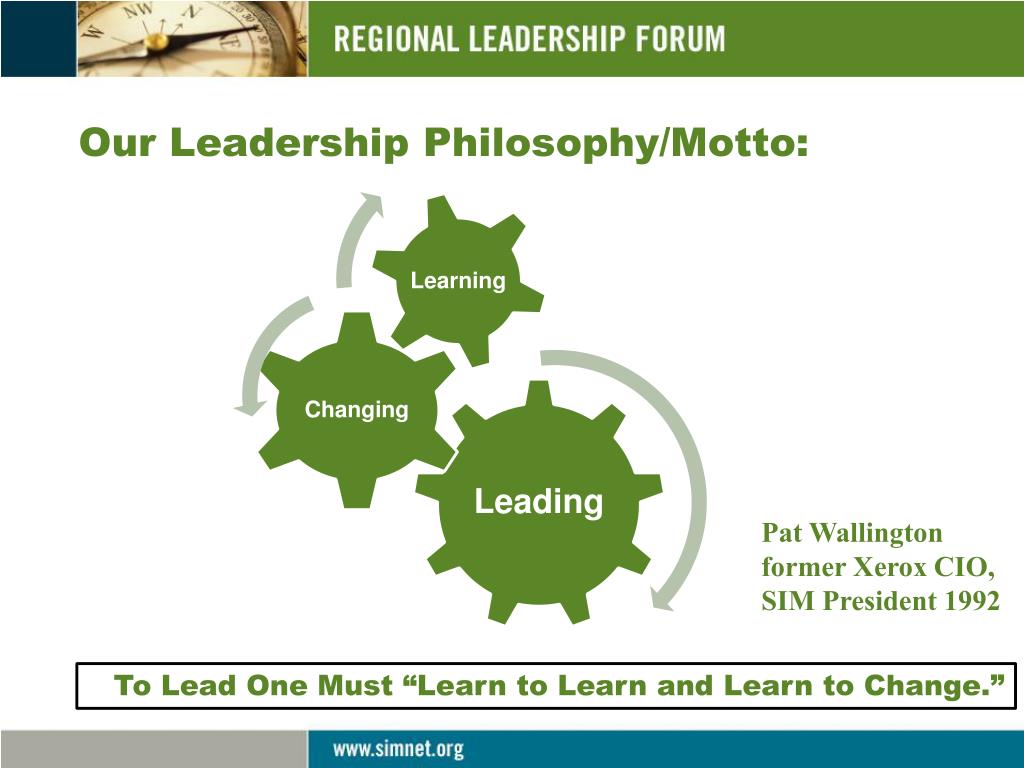 REGIONAL LEADERSHIP FORUM

Our Leadership Philosophy/Motto:

Learning

Changing

Leading

Pat Wallington
former Xerox CIO,
SIM President 1992

To Lead One Must “Learn to Learn and Learn to Change.”

www.simnet.org